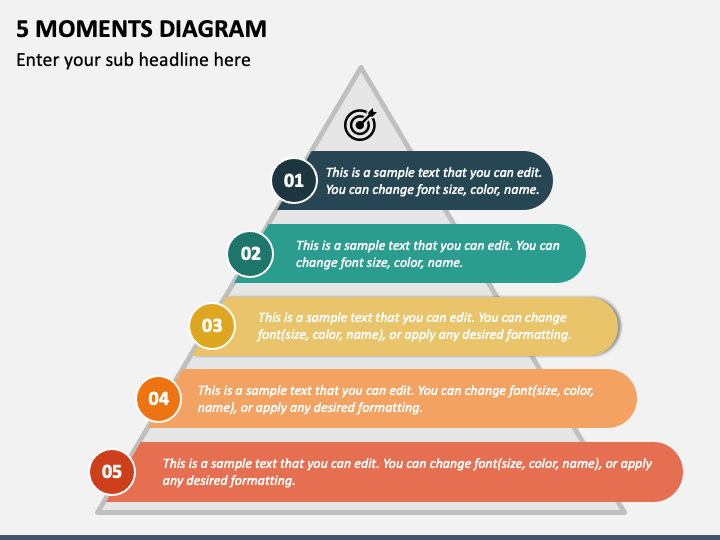 5 MOMENTS DIAGRAM

Enter your sub headline here

01 This is a sample text that you can edit. You can change font size, color, name.

02 This is a sample text that you can edit. You can change font size, color, name.

03 This is a sample text that you can edit. You can change font(size, color, name), or apply any desired formatting.

04 This is a sample text that you can edit. You can change font(size, color, name), or apply any desired formatting.

05 This is a sample text that you can edit. You can change font(size, color, name), or apply any desired formatting.